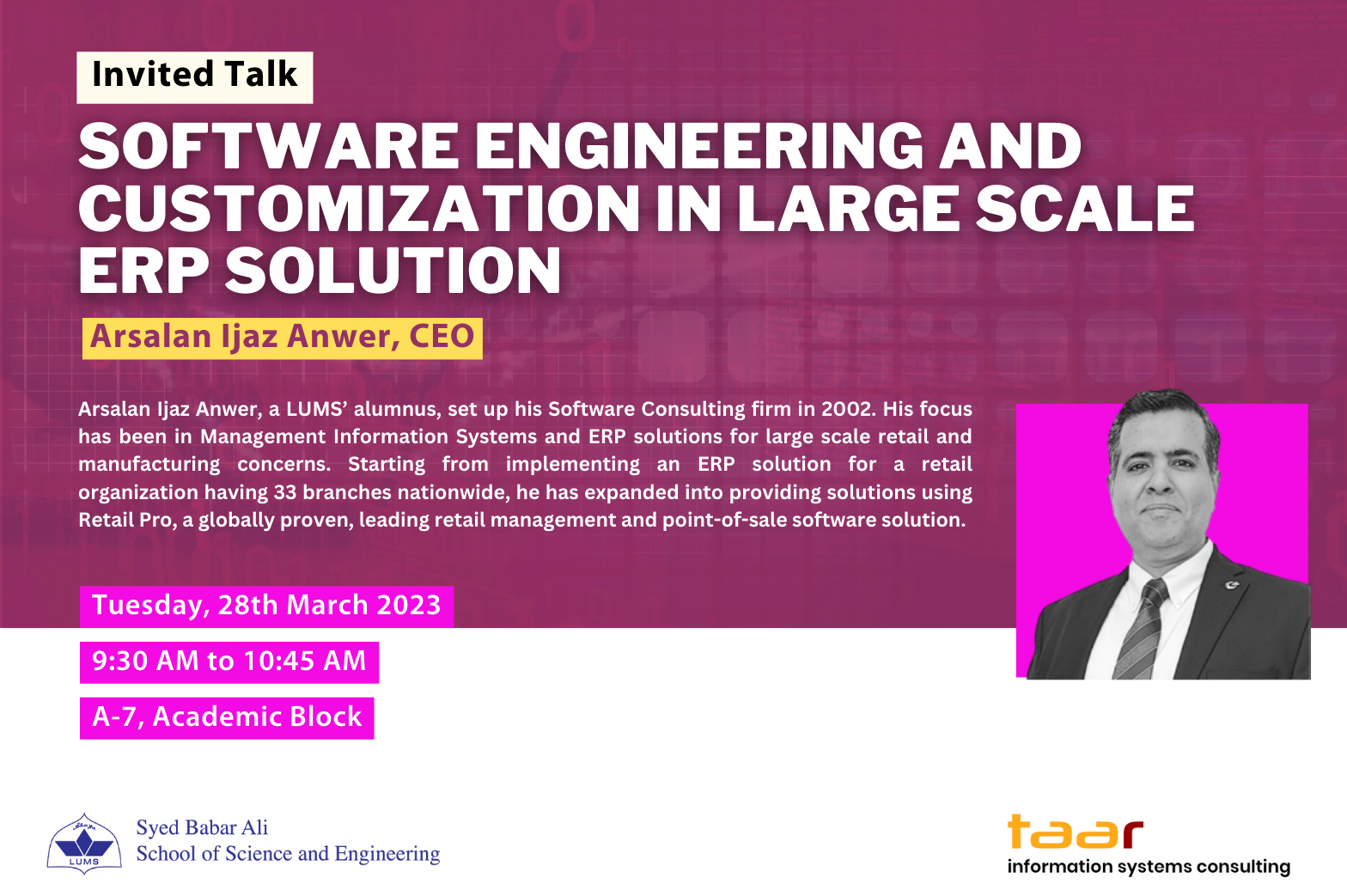 Invited Talk

SOFTWARE ENGINEERING AND CUSTOMIZATION IN LARGE SCALE ERP SOLUTION

Arsalan Ijaz Anwer, CEO

Arsalan Ijaz Anwer, a LUMS' alumnus, set up his Software Consulting firm in 2002. His focus has been in Management Information Systems and ERP solutions for large scale retail and manufacturing concerns. Starting from implementing an ERP solution for a retail organization having 33 branches nationwide, he has expanded into providing solutions using Retail Pro, a globally proven, leading retail management and point-of-sale software solution.

Tuesday, 28th March 2023

9:30 AM to 10:45 AM

A-7, Academic Block

LUMS

Syed Babar Ali
School of Science and Engineering

taar
information systems consulting